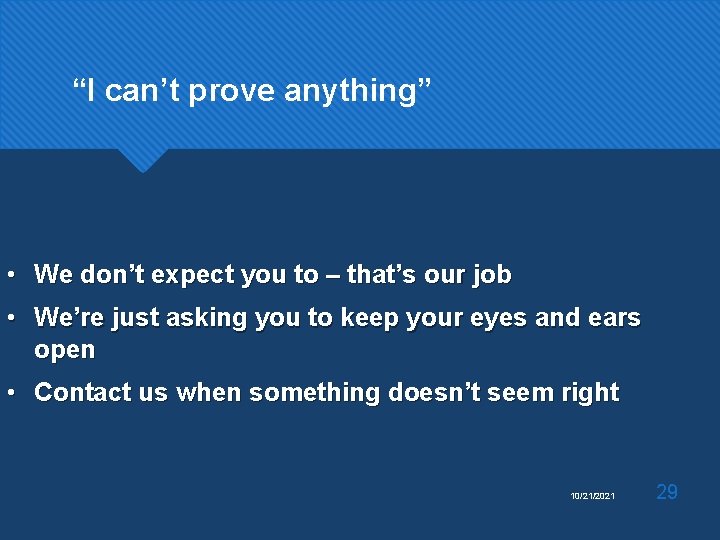 “I can’t prove anything”

• We don’t expect you to – that’s our job
• We’re just asking you to keep your eyes and ears open
• Contact us when something doesn’t seem right

10/21/2021 29